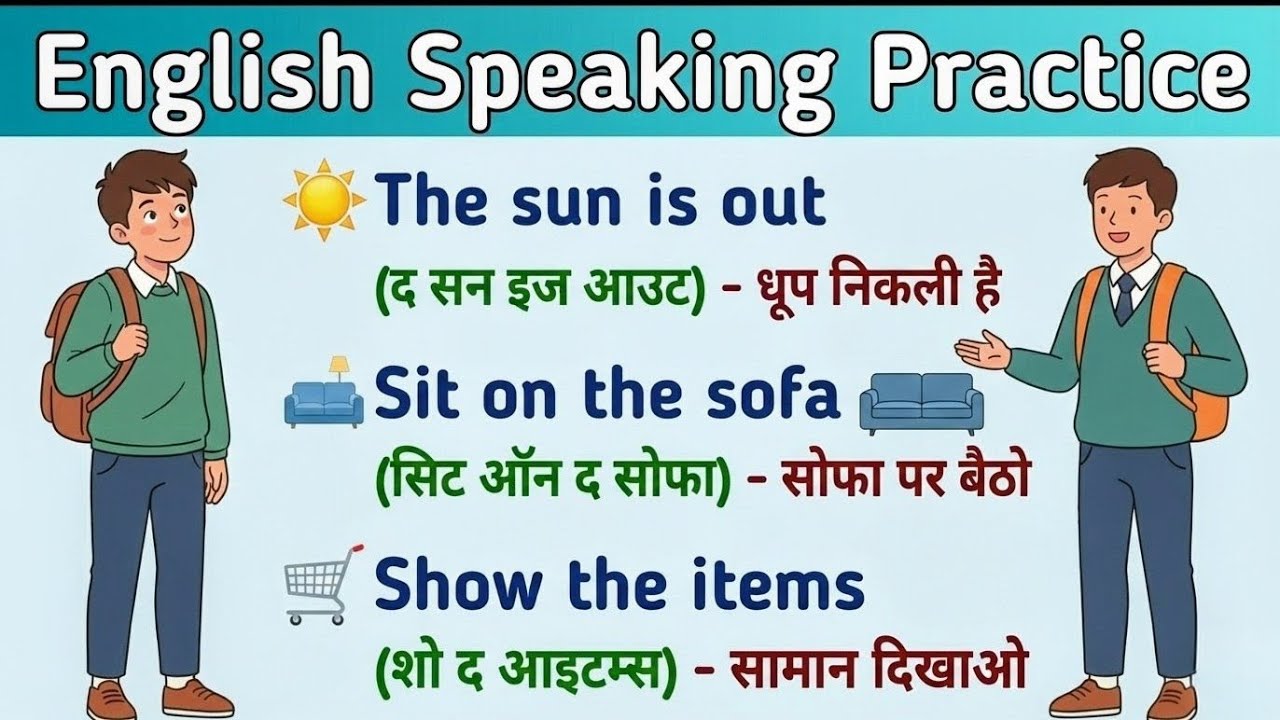 English Speaking Practice

The sun is out
(द सन इज आउट) - धूप निकली है

Sit on the sofa
(सिट ऑन द सोफा) - सोफा पर बैठो

Show the items
(शो द आइटम्स) - सामान दिखाओ